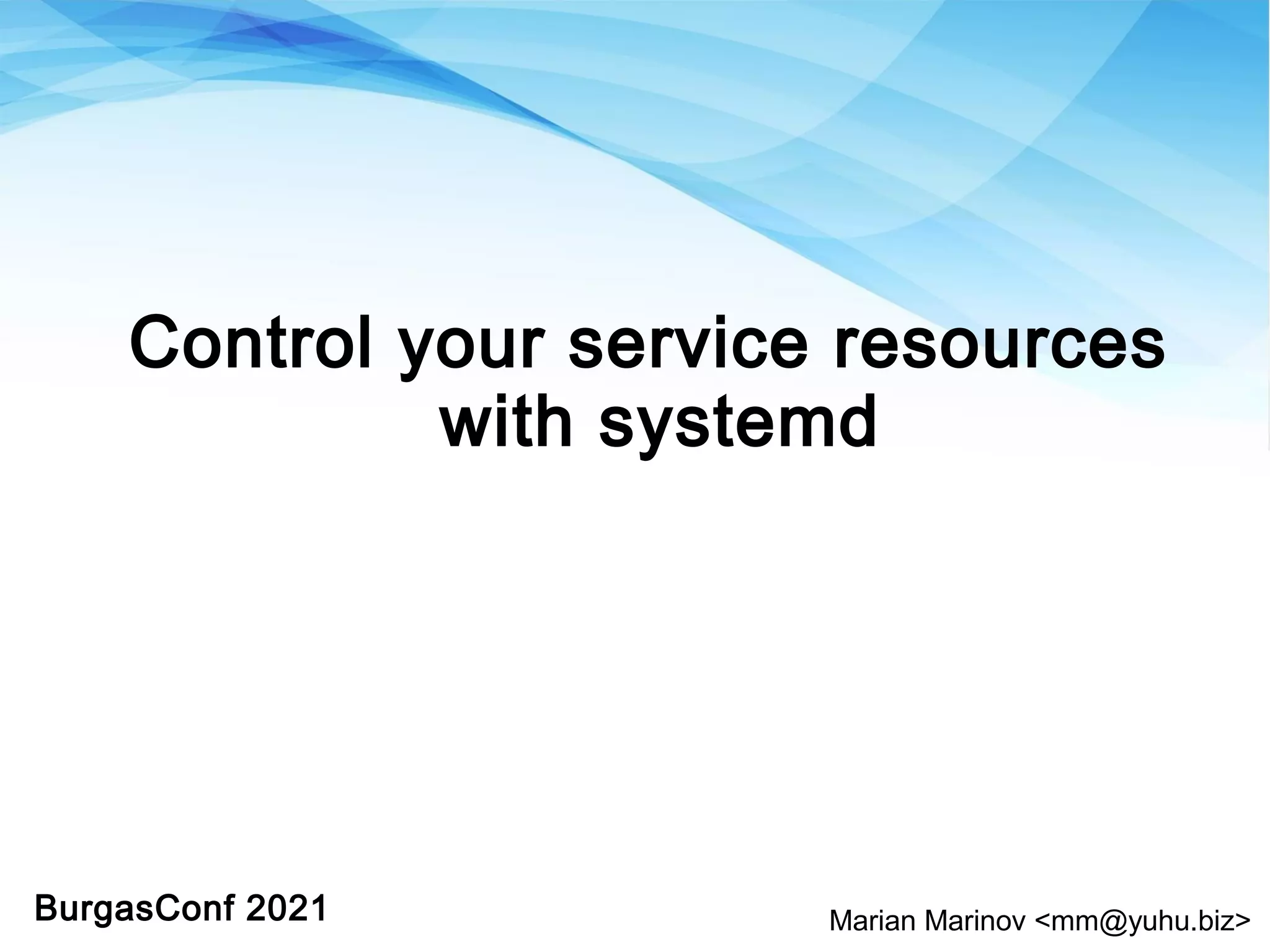 Control your service resources with systemd

BurgasConf 2021

Marian Marinov <mm@yuhu.biz>